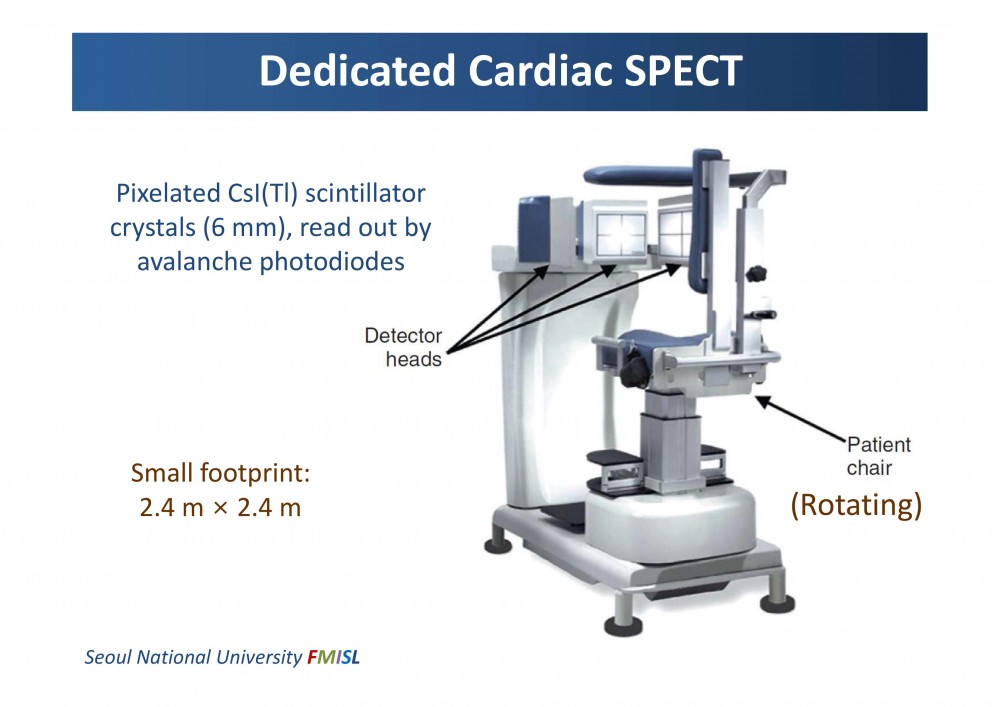 Dedicated Cardiac SPECT

Pixelated CsI(Tl) scintillator crystals (6 mm), read out by avalanche photodiodes

Detector heads

Patient chair

(Rotating)

Small footprint: 2.4 m × 2.4 m

Seoul National University FMISL